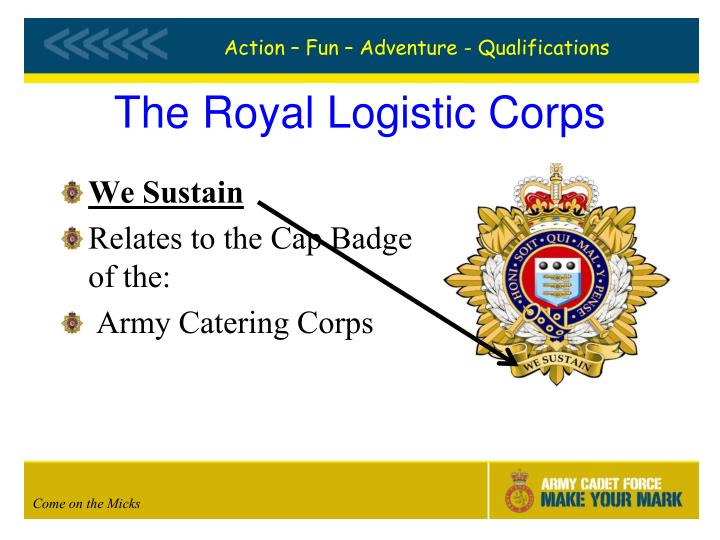 Action – Fun – Adventure - Qualifications

The Royal Logistic Corps

We Sustain

Relates to the Cap Badge of the:

Army Catering Corps

HONI SOIT QUI MAL Y PENSE

WE SUSTAIN

Come on the Micks

ARMY CADET FORCE
MAKE YOUR MARK